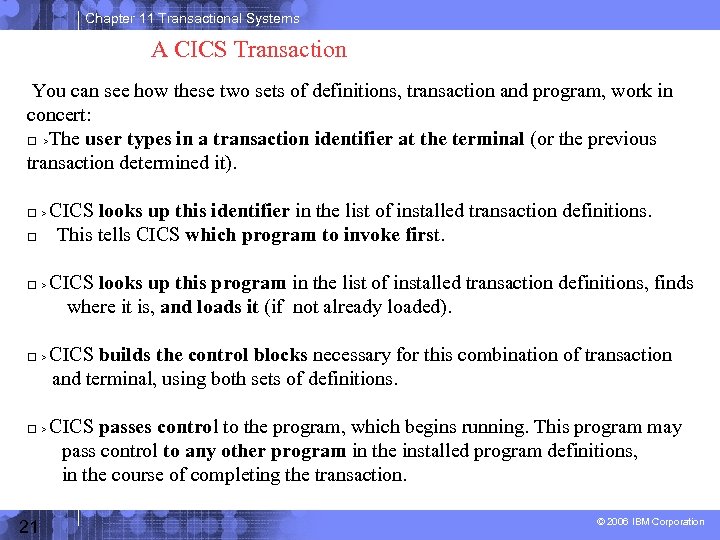 Chapter 11 Transactional Systems

A CICS Transaction

You can see how these two sets of definitions, transaction and program, work in concert:
□ >The user types in a transaction identifier at the terminal (or the previous transaction determined it).

□ > CICS looks up this identifier in the list of installed transaction definitions.
□ This tells CICS which program to invoke first.

□ > CICS looks up this program in the list of installed transaction definitions, finds where it is, and loads it (if not already loaded).

□ > CICS builds the control blocks necessary for this combination of transaction and terminal, using both sets of definitions.

□ > CICS passes control to the program, which begins running. This program may pass control to any other program in the installed program definitions, in the course of completing the transaction.

21

© 2006 IBM Corporation